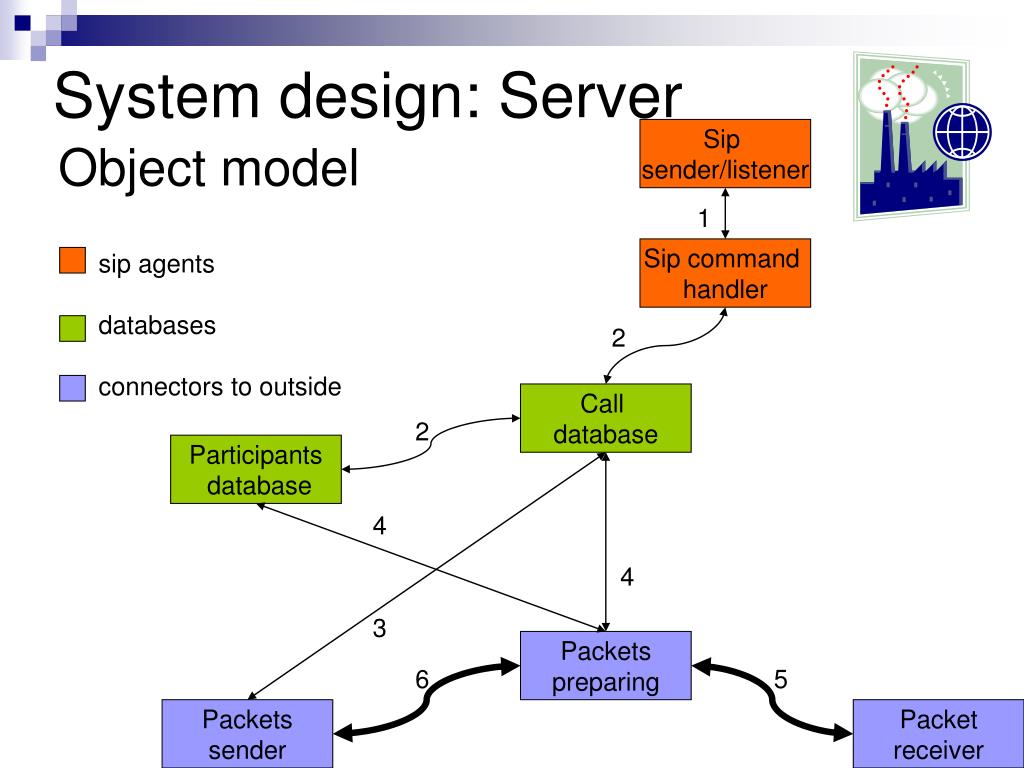 System design: Server

Object model

sip agents

databases

connectors to outside

Sip sender/listener

1

Sip command handler

2

Call database

2

Participants database

4

4

3

Packets preparing

6

5

Packets sender

Packet receiver